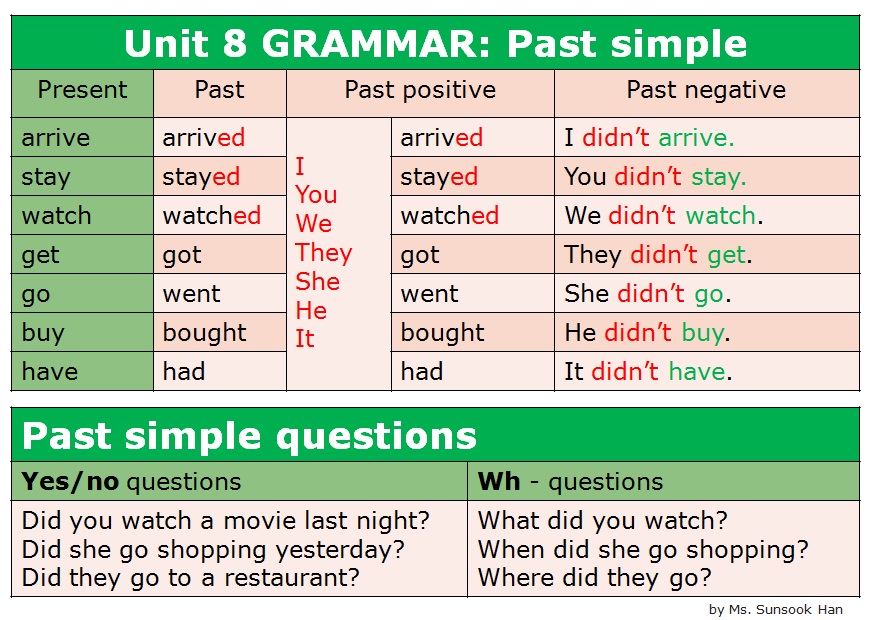 Unit 8 GRAMMAR: Past simple

| Present | Past | Past positive | | Past negative |
|---|---|---|---|---|
| arrive | arrived | I You We They She He It | arrived | I didn't arrive. |
| stay | stayed | | stayed | You didn't stay. |
| watch | watched | | watched | We didn't watch. |
| get | got | | got | They didn't get. |
| go | went | | went | She didn't go. |
| buy | bought | | bought | He didn't buy. |
| have | had | | had | It didn't have. |

Past simple questions

| Yes/no questions | Wh - questions |
|---|---|
| Did you watch a movie last night? Did she go shopping yesterday? Did they go to a restaurant? | What did you watch? When did she go shopping? Where did they go? |

by Ms. Sunsook Han